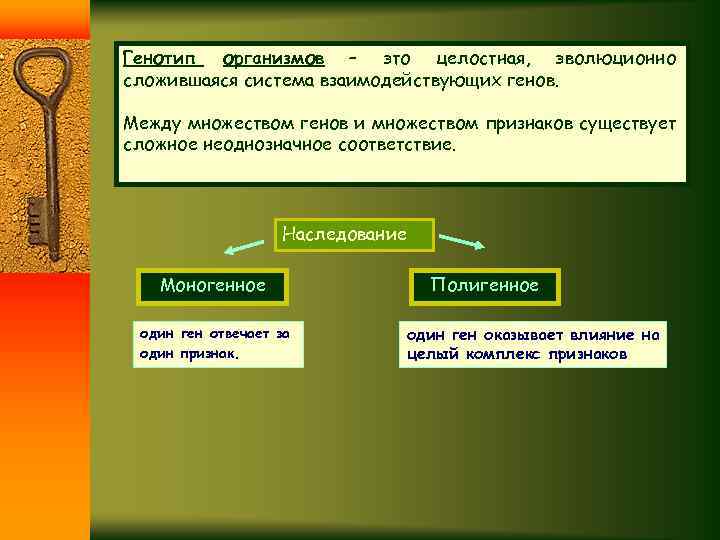 Генотип организмов – это целостная, эволюционно сложившаяся система взаимодействующих генов.

Между множеством генов и множеством признаков существует сложное неоднозначное соответствие.

Наследование

Моногенное

Полигенное

один ген отвечает за один признак.

один ген оказывает влияние на целый комплекс признаков